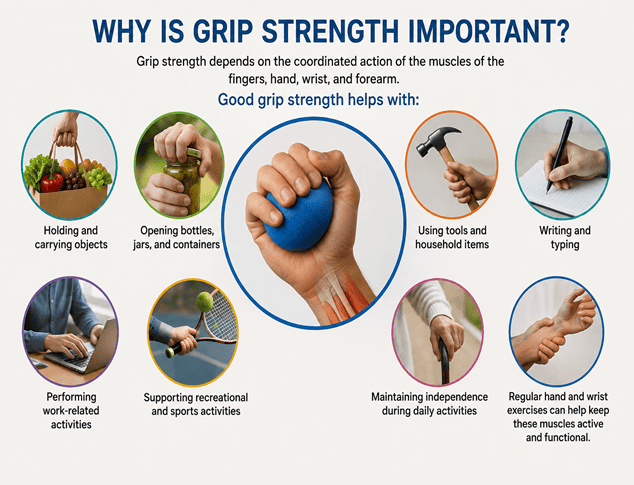 WHY IS GRIP STRENGTH IMPORTANT?

Grip strength depends on the coordinated action of the muscles of the fingers, hand, wrist, and forearm.

Good grip strength helps with:

Holding and carrying objects

Opening bottles, jars, and containers

Using tools and household items

Writing and typing

Performing work-related activities

Supporting recreational and sports activities

Maintaining independence during daily activities

Regular hand and wrist exercises can help keep these muscles active and functional.